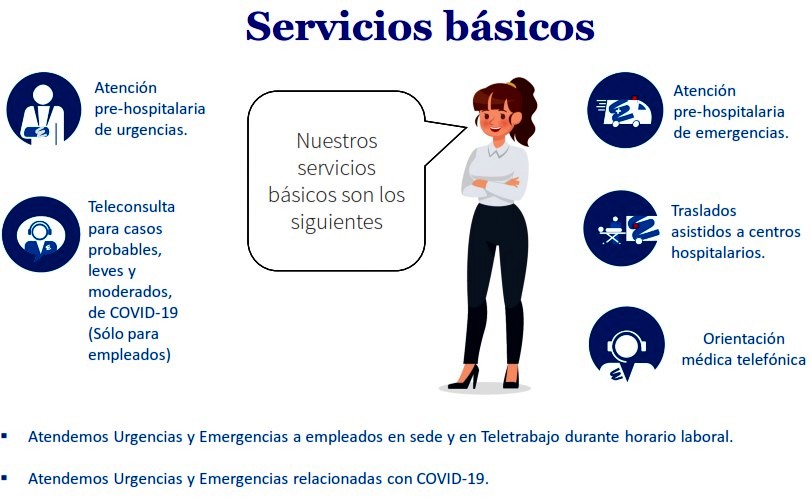 Servicios básicos

Atención pre-hospitalaria de urgencias.

Teleconsulta para casos probables, leves y moderados, de COVID-19 (Sólo para empleados)

Nuestros servicios básicos son los siguientes

Atención pre-hospitalaria de emergencias.

Traslados asistidos a centros hospitalarios.

Orientación médica telefónica

▪ Atendemos Urgencias y Emergencias a empleados en sede y en Teletrabajo durante horario laboral.

▪ Atendemos Urgencias y Emergencias relacionadas con COVID-19.